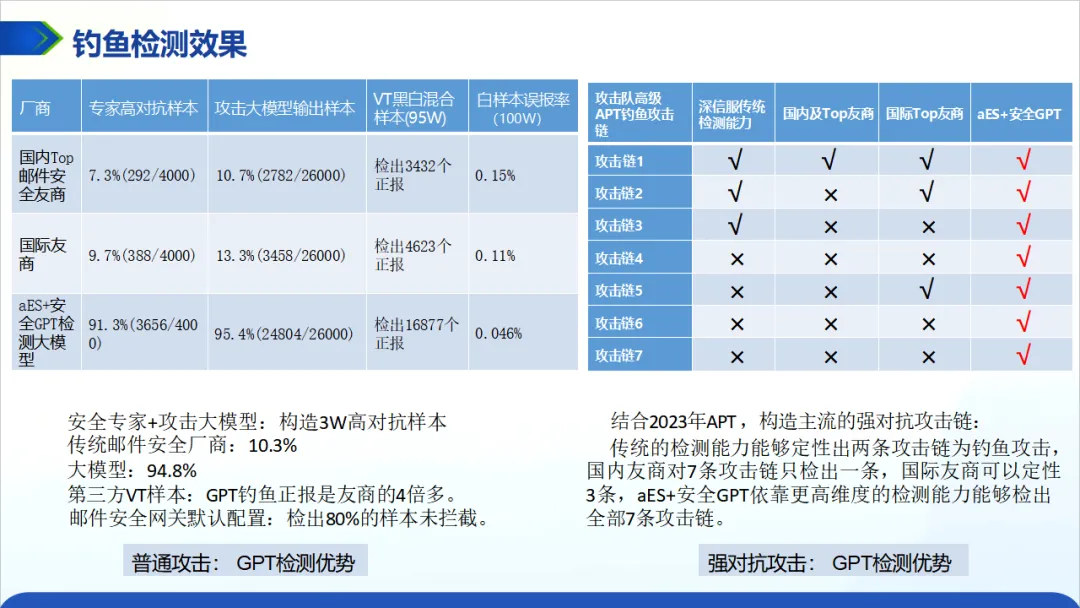 钓鱼检测效果

| 厂商 | 专家高对抗样本 | 攻击大模型输出样本 | VT黑白混合样本(95W) | 白样本误报率(100W) |
|---|---|---|---|---|
| 国内Top邮件安全友商 | 7.3%(292/4000) | 10.7%(2782/26000) | 检出3432个正报 | 0.15% |
| 国际友商 | 9.7%(388/4000) | 13.3%(3458/26000) | 检出4623个正报 | 0.11% |
| aES+安全GPT检测大模型 | 91.3%(3656/4000) | 95.4%(24804/26000) | 检出16877个正报 | 0.046% |

| 攻击队高级APT钓鱼攻击链 | 深信服传统检测能力 | 国内及Top友商 | 国际Top友商 | aES+安全GPT |
|---|---|---|---|---|
| 攻击链1 | √ | √ | √ | √ |
| 攻击链2 | √ | × | √ | √ |
| 攻击链3 | √ | × | × | √ |
| 攻击链4 | × | × | × | √ |
| 攻击链5 | × | × | √ | √ |
| 攻击链6 | × | × | × | √ |
| 攻击链7 | × | × | × | √ |

安全专家+攻击大模型：构造3W高对抗样本
传统邮件安全厂商：10.3%
大模型：94.8%
第三方VT样本：GPT钓鱼正报是友商的4倍多。
邮件安全网关默认配置：检出80%的样本未拦截。

普通攻击： GPT检测优势

结合2023年APT，构造主流的强对抗攻击链：
传统的检测能力能够定性出两条攻击链为钓鱼攻击，国内友商对7条攻击链只检出一条，国际友商可以定性3条，aES+安全GPT依靠更高维度的检测能力能够检出全部7条攻击链。

强对抗攻击： GPT检测优势